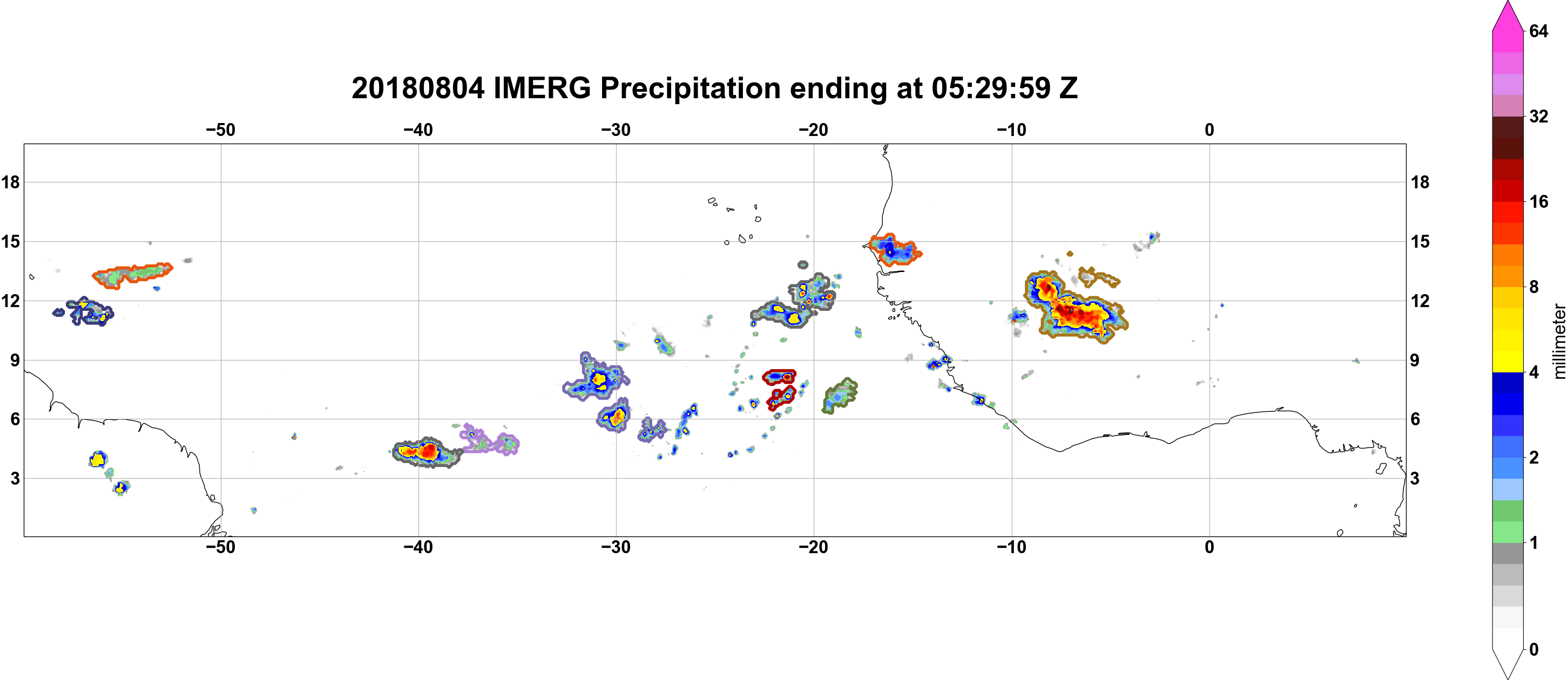 20180804 IMERG Precipitation ending at 05:29:59 Z

−50 −40 −30 −20 −10 0

18
15
12
9
6
3

18
15
12
9
6
3

−50 −40 −30 −20 −10 0

64
32
16
8
4
2
1
0
millimeter